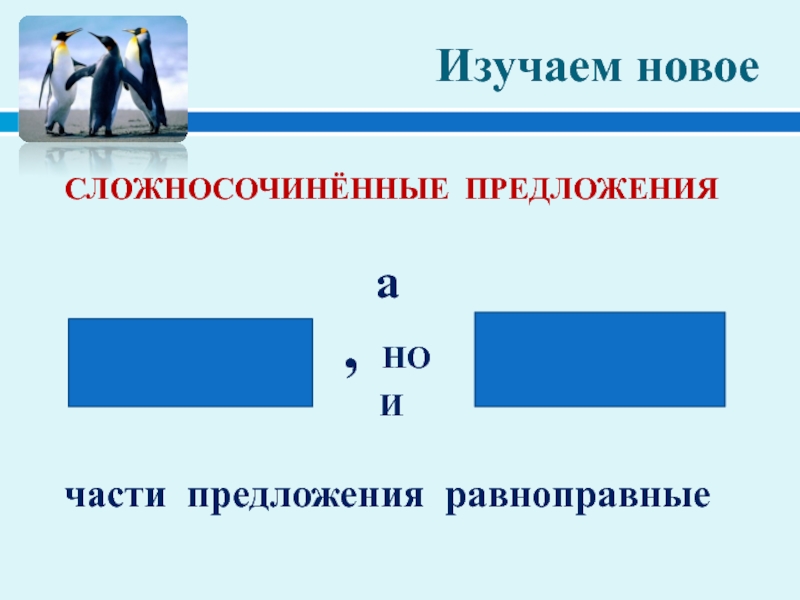 Изучаем новое

СЛОЖНОСОЧИНЁННЫЕ ПРЕДЛОЖЕНИЯ

а
, но
и

части предложения равноправные